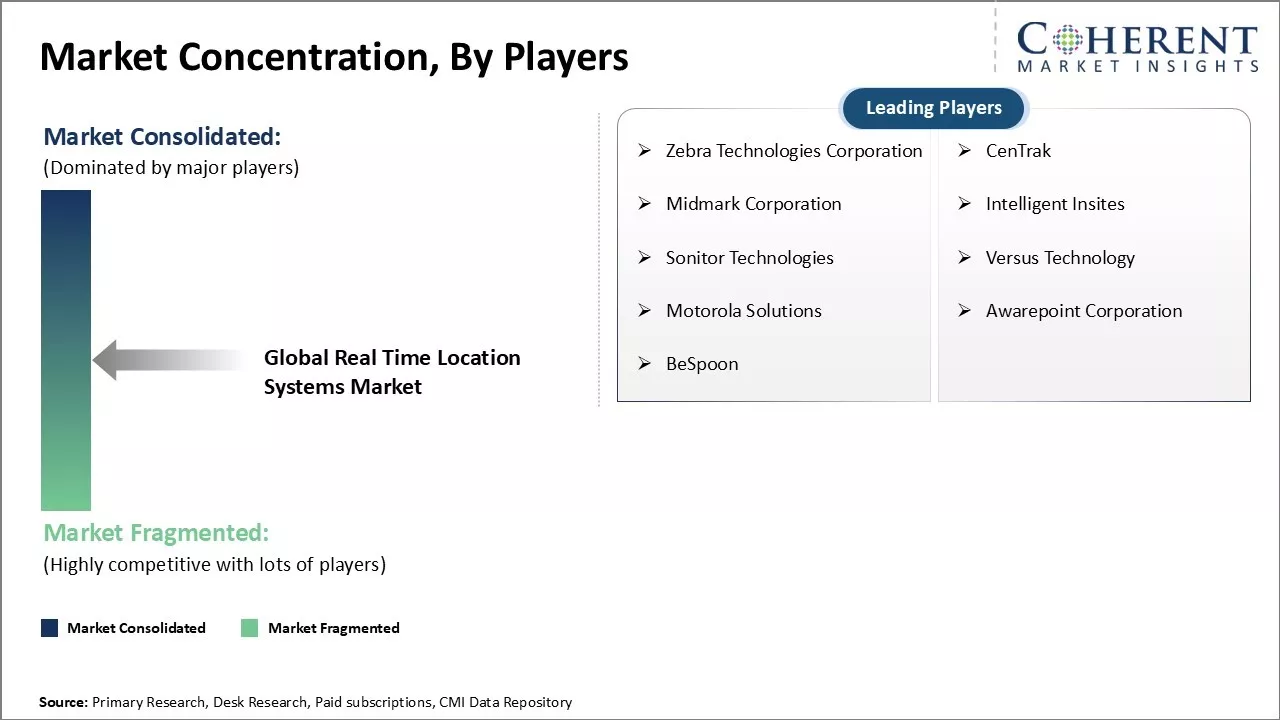 Market Concentration, By Players

COHERENT
MARKET INSIGHTS

Market Consolidated:
(Dominated by major players)

Global Real Time Location Systems Market

Market Fragmented:
(Highly competitive with lots of players)

Leading Players

➢ Zebra Technologies Corporation
➢ Midmark Corporation
➢ Sonitor Technologies
➢ Motorola Solutions
➢ BeSpoon

➢ CenTrak
➢ Intelligent Insites
➢ Versus Technology
➢ Awarepoint Corporation

Market Consolidated
Market Fragmented

Source: Primary Research, Desk Research, Paid subscriptions, CMI Data Repository